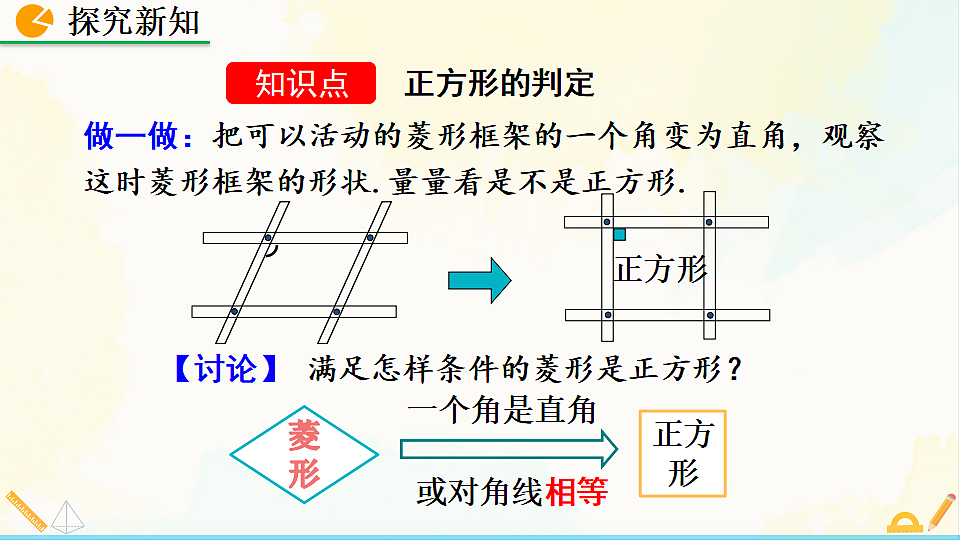 探究新知

知识点 正方形的判定

做一做：把可以活动的菱形框架的一个角变为直角，观察这时菱形框架的形状. 量量看是不是正方形.

正方形

【讨论】 满足怎样条件的菱形是正方形？

菱形

一个角是直角

或对角线相等

正方形